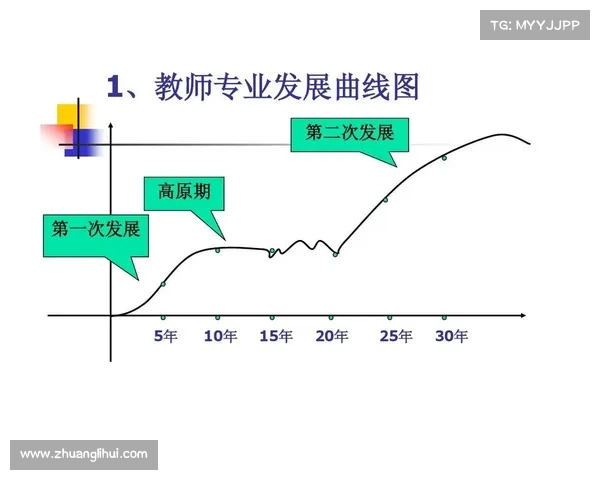 TG: MYYJJPP

1、教师专业发展曲线图

第二次发展

高原期

第一次发展

5年 10年 15年 20年 25年 30年

www.zhuanglihui.com